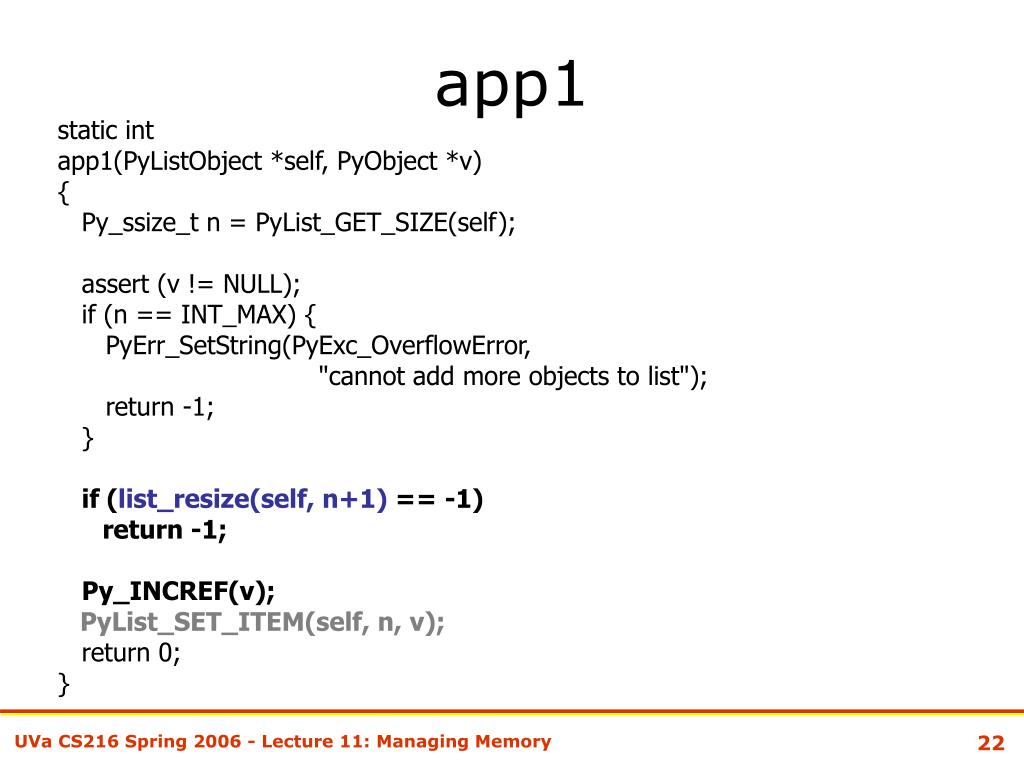 app1

static int
app1(PyListObject *self, PyObject *v)
{
Py_ssize_t n = PyList_GET_SIZE(self);

assert (v != NULL);
if (n == INT_MAX) {
PyErr_SetString(PyExc_OverflowError,
"cannot add more objects to list");
return -1;
}

if (list_resize(self, n+1) == -1)
return -1;

Py_INCREF(v);
PyList_SET_ITEM(self, n, v);
return 0;
}

UVa CS216 Spring 2006 - Lecture 11: Managing Memory

22